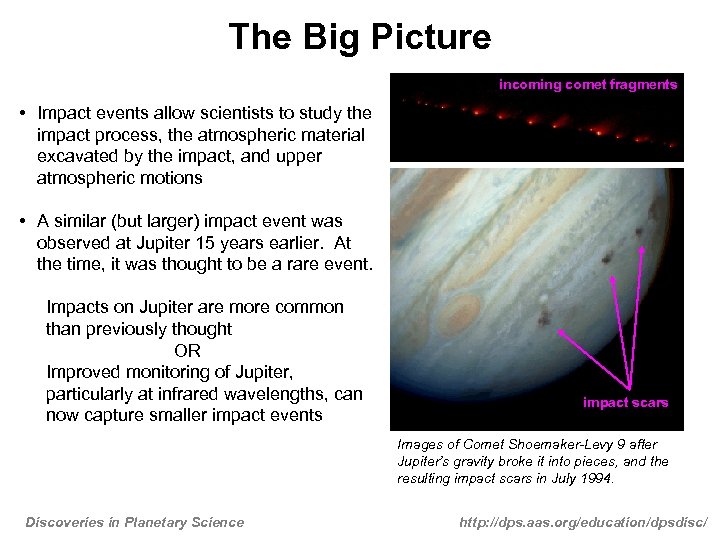 The Big Picture

• Impact events allow scientists to study the impact process, the atmospheric material excavated by the impact, and upper atmospheric motions

• A similar (but larger) impact event was observed at Jupiter 15 years earlier. At the time, it was thought to be a rare event.

Impacts on Jupiter are more common than previously thought
OR
Improved monitoring of Jupiter, particularly at infrared wavelengths, can now capture smaller impact events

incoming comet fragments

impact scars

Images of Comet Shoemaker-Levy 9 after Jupiter's gravity broke it into pieces, and the resulting impact scars in July 1994.

Discoveries in Planetary Science

http://dps.aas.org/education/dpsdisc/